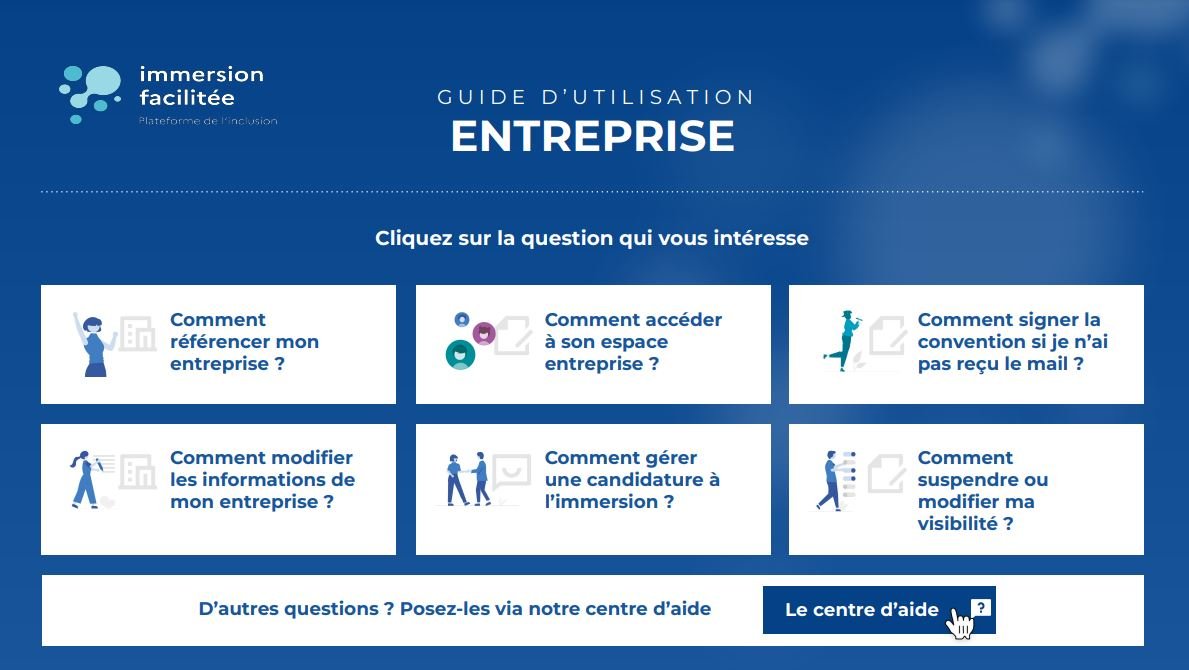 immersion facilitée
Plateforme de l'inclusion

GUIDE D'UTILISATION
ENTREPRISE

Cliquez sur la question qui vous intéresse

Comment référencer mon entreprise ?

Comment accéder à son espace entreprise ?

Comment signer la convention si je n'ai pas reçu le mail ?

Comment modifier les informations de mon entreprise ?

Comment gérer une candidature à l'immersion ?

Comment suspendre ou modifier ma visibilité ?

D'autres questions ? Posez-les via notre centre d'aide

Le centre d'aide ?